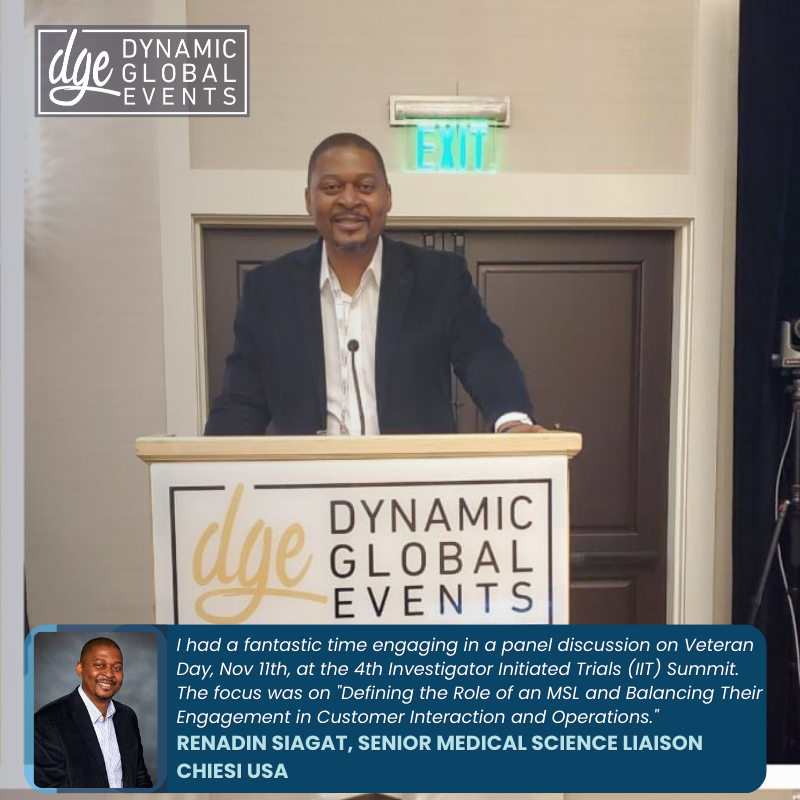 dge DYNAMIC GLOBAL EVENTS

EXIT

dge DYNAMIC GLOBAL EVENTS

I had a fantastic time engaging in a panel discussion on Veteran Day, Nov 11th, at the 4th Investigator Initiated Trials (IIT) Summit. The focus was on "Defining the Role of an MSL and Balancing Their Engagement in Customer Interaction and Operations."

RENADIN SIAGAT, SENIOR MEDICAL SCIENCE LIAISON
CHIESI USA